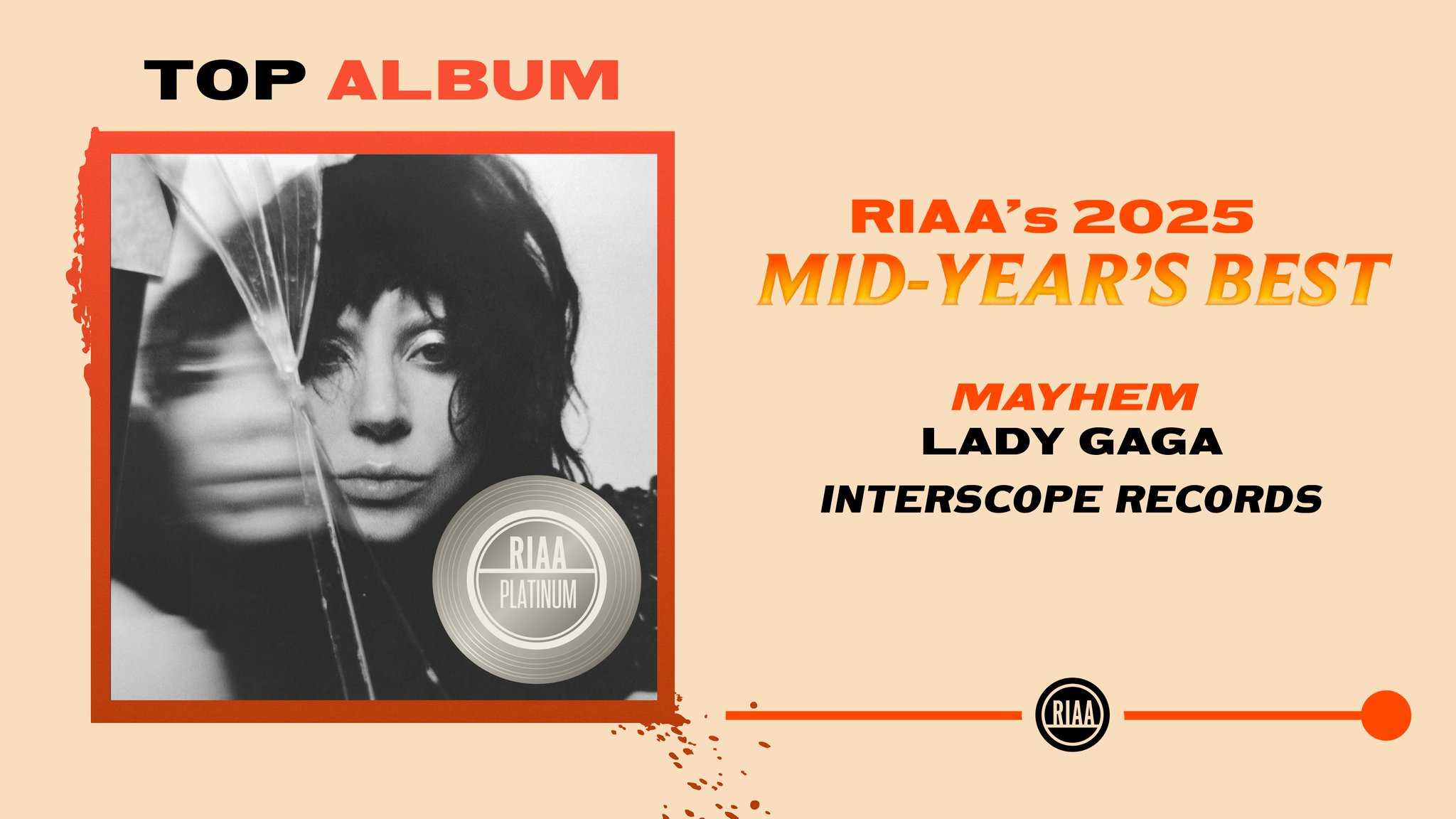 TOP ALBUM

RIAA PLATINUM

RIAA's 2025
MID-YEAR'S BEST

MAYHEM
LADY GAGA
INTERSCOPE RECORDS

RIAA